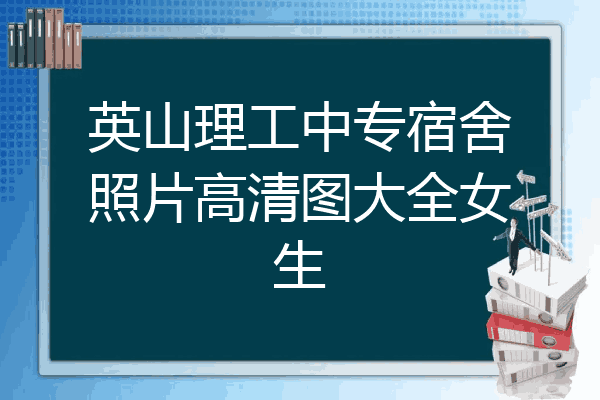 英山理工中专宿舍照片高清图大全女生